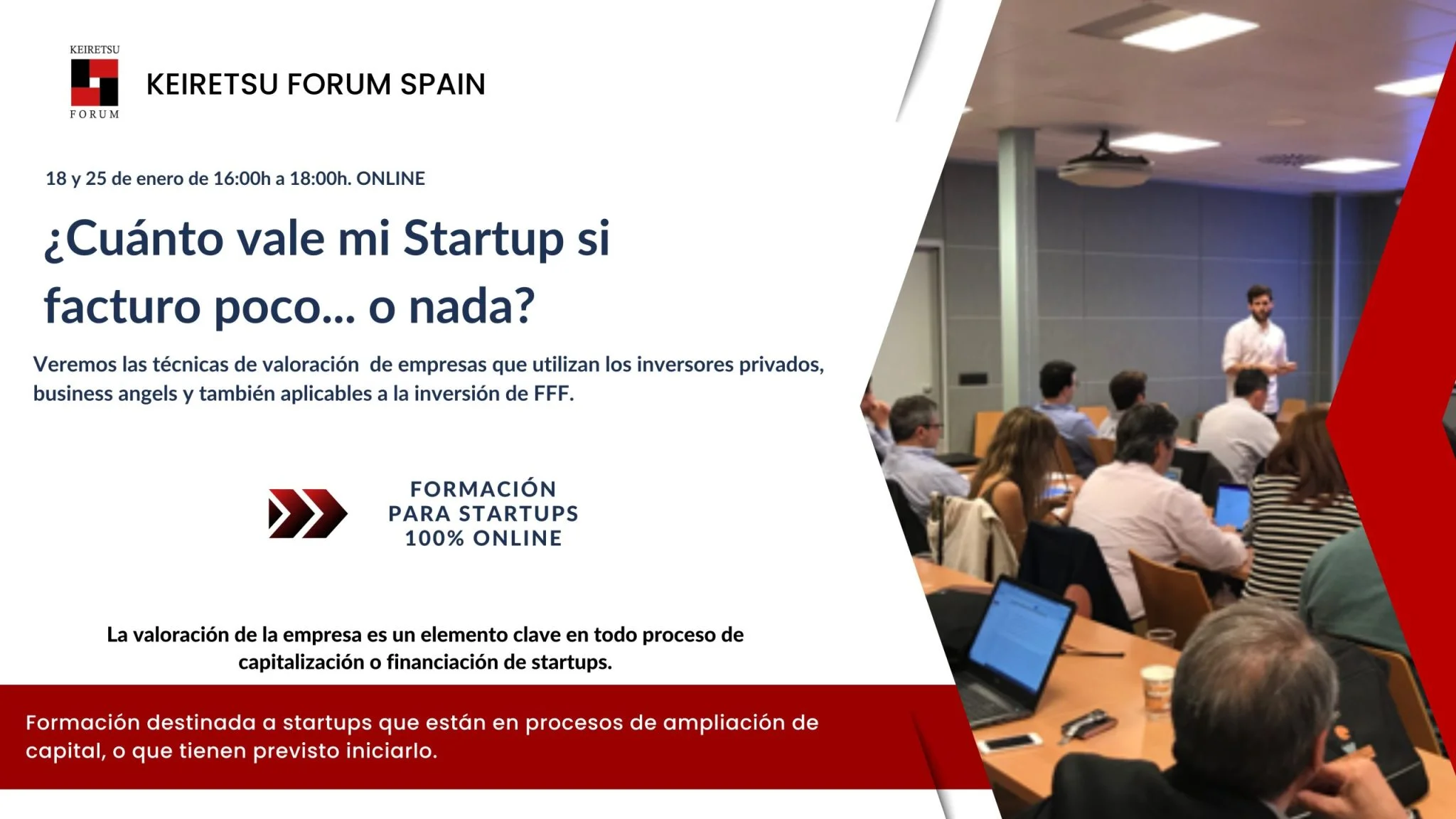 KEIRETSU
FORUM

KEIRETSU FORUM SPAIN

18 y 25 de enero de 16:00h a 18:00h. ONLINE

¿Cuánto vale mi Startup si facturo poco... o nada?

Veremos las técnicas de valoración de empresas que utilizan los inversores privados, business angels y también aplicables a la inversión de FFF.

FORMACIÓN
PARA STARTUPS
100% ONLINE

La valoración de la empresa es un elemento clave en todo proceso de capitalización o financiación de startups.

Formación destinada a startups que están en procesos de ampliación de capital, o que tienen previsto iniciarlo.